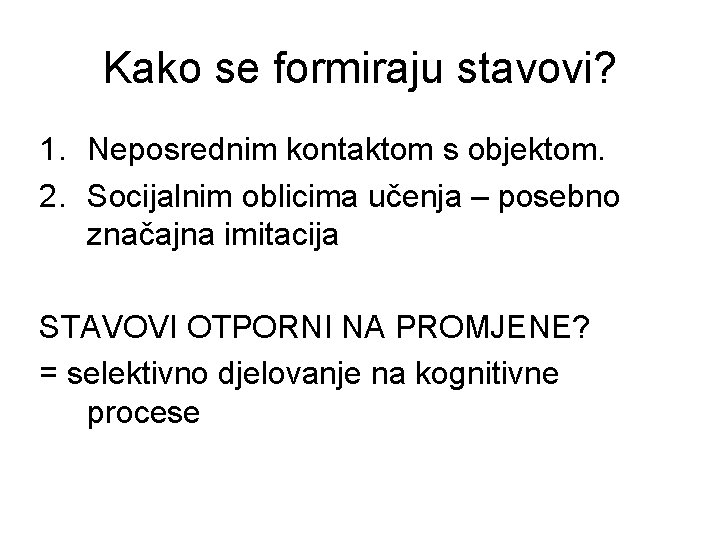 Kako se formiraju stavovi?

1. Neposrednim kontaktom s objektom.
2. Socijalnim oblicima učenja – posebno značajna imitacija

STAVOVI OTPORNI NA PROMJENE?
= selektivno djelovanje na kognitivne procese